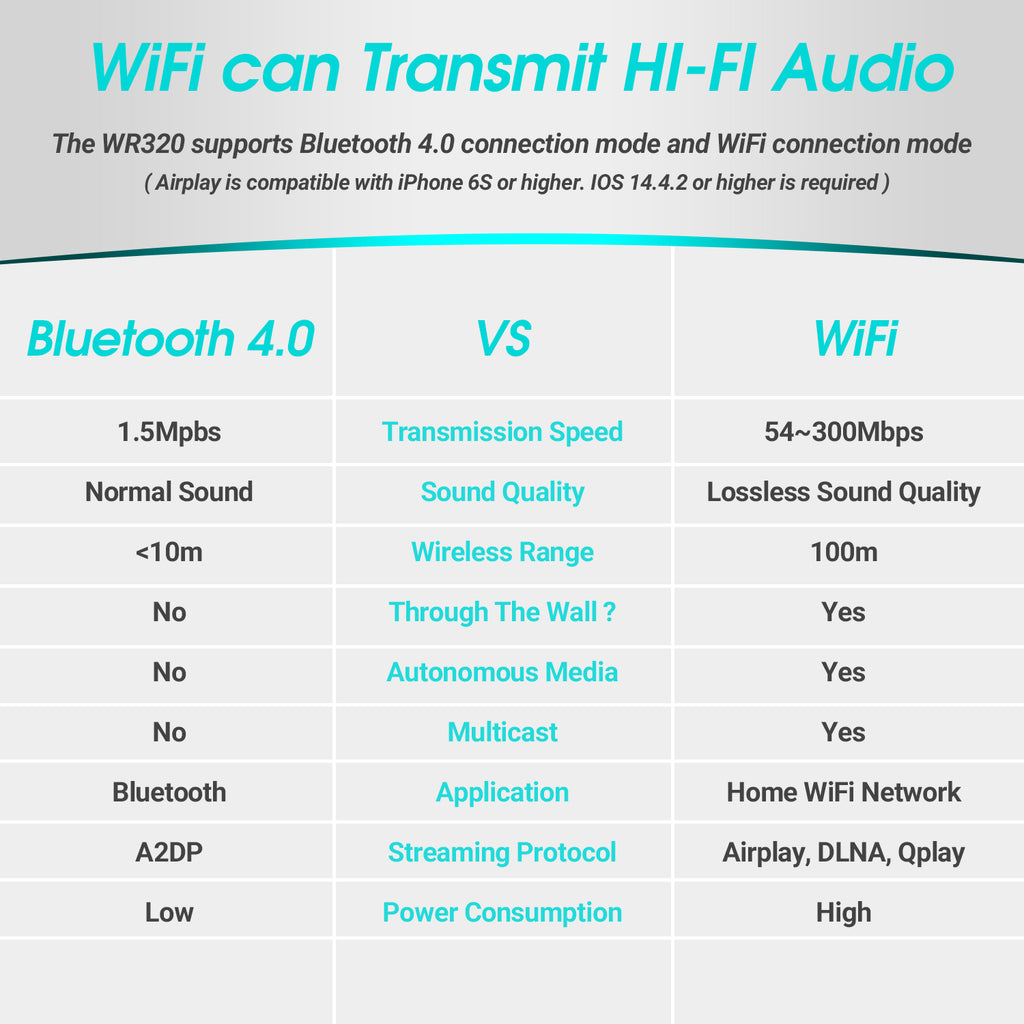 WiFi can Transmit HI-FI Audio

The WR320 supports Bluetooth 4.0 connection mode and WiFi connection mode
( Airplay is compatible with iPhone 6S or higher. IOS 14.4.2 or higher is required )

| Bluetooth 4.0 | VS | WiFi |
|---|---|---|
| 1.5Mpbs | Transmission Speed | 54~300Mbps |
| Normal Sound | Sound Quality | Lossless Sound Quality |
| <10m | Wireless Range | 100m |
| No | Through The Wall ? | Yes |
| No | Autonomous Media | Yes |
| No | Multicast | Yes |
| Bluetooth | Application | Home WiFi Network |
| A2DP | Streaming Protocol | Airplay, DLNA, Qplay |
| Low | Power Consumption | High |